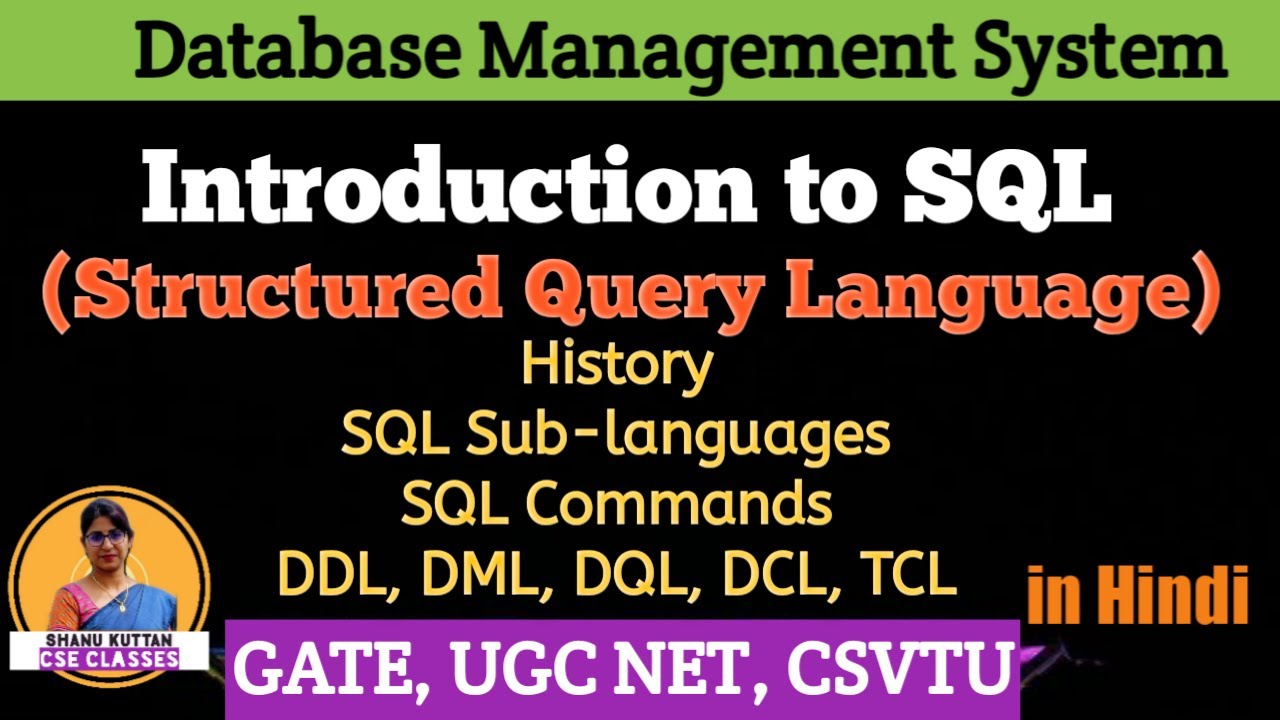 Database Management System

Introduction to SQL
(Structured Query Language)
History
SQL Sub-languages
SQL Commands
DDL, DML, DQL, DCL, TCL

in Hindi

SHANU KUTTAN
CSE CLASSES

GATE, UGC NET, CSVTU